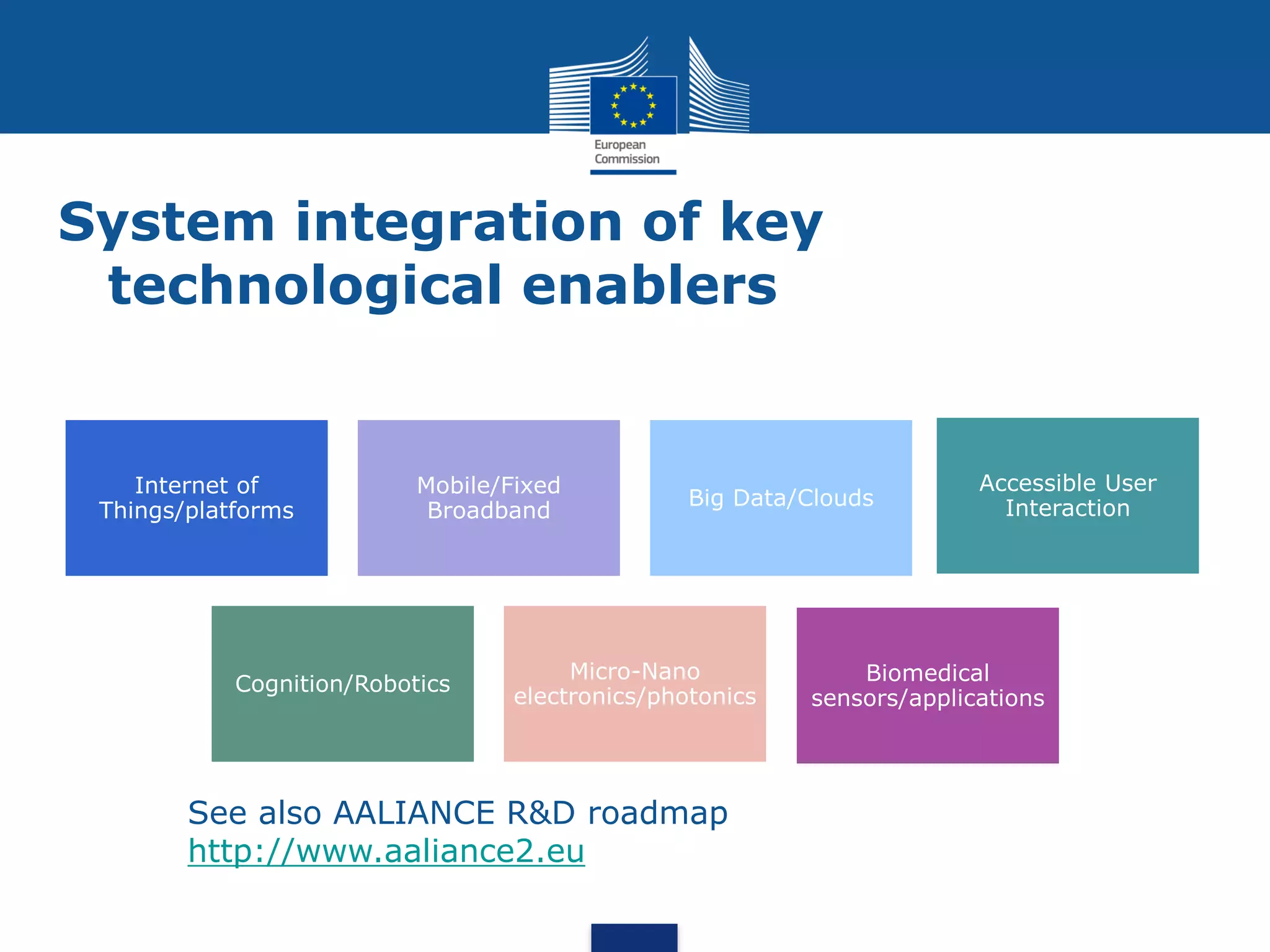 European Commission

System integration of key technological enablers

Internet of Things/platforms

Mobile/Fixed Broadband

Big Data/Clouds

Accessible User Interaction

Cognition/Robotics

Micro-Nano electronics/photonics

Biomedical sensors/applications

See also AALIANCE R&D roadmap
http://www.aaliance2.eu